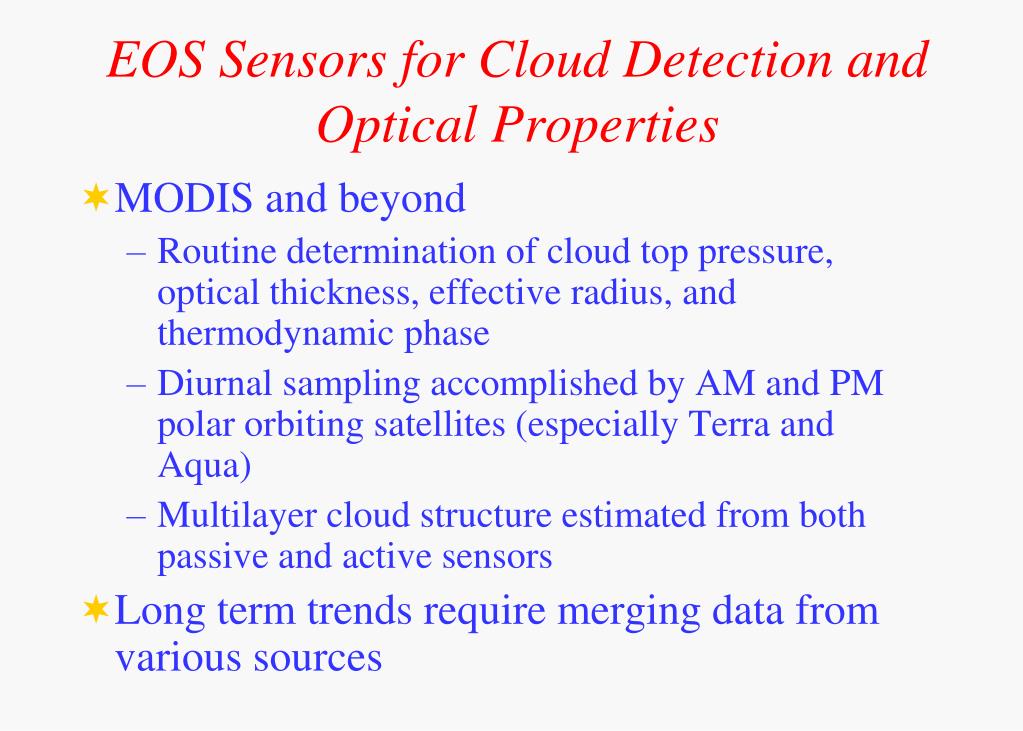 EOS Sensors for Cloud Detection and Optical Properties

MODIS and beyond

– Routine determination of cloud top pressure, optical thickness, effective radius, and thermodynamic phase

– Diurnal sampling accomplished by AM and PM polar orbiting satellites (especially Terra and Aqua)

– Multilayer cloud structure estimated from both passive and active sensors

Long term trends require merging data from various sources